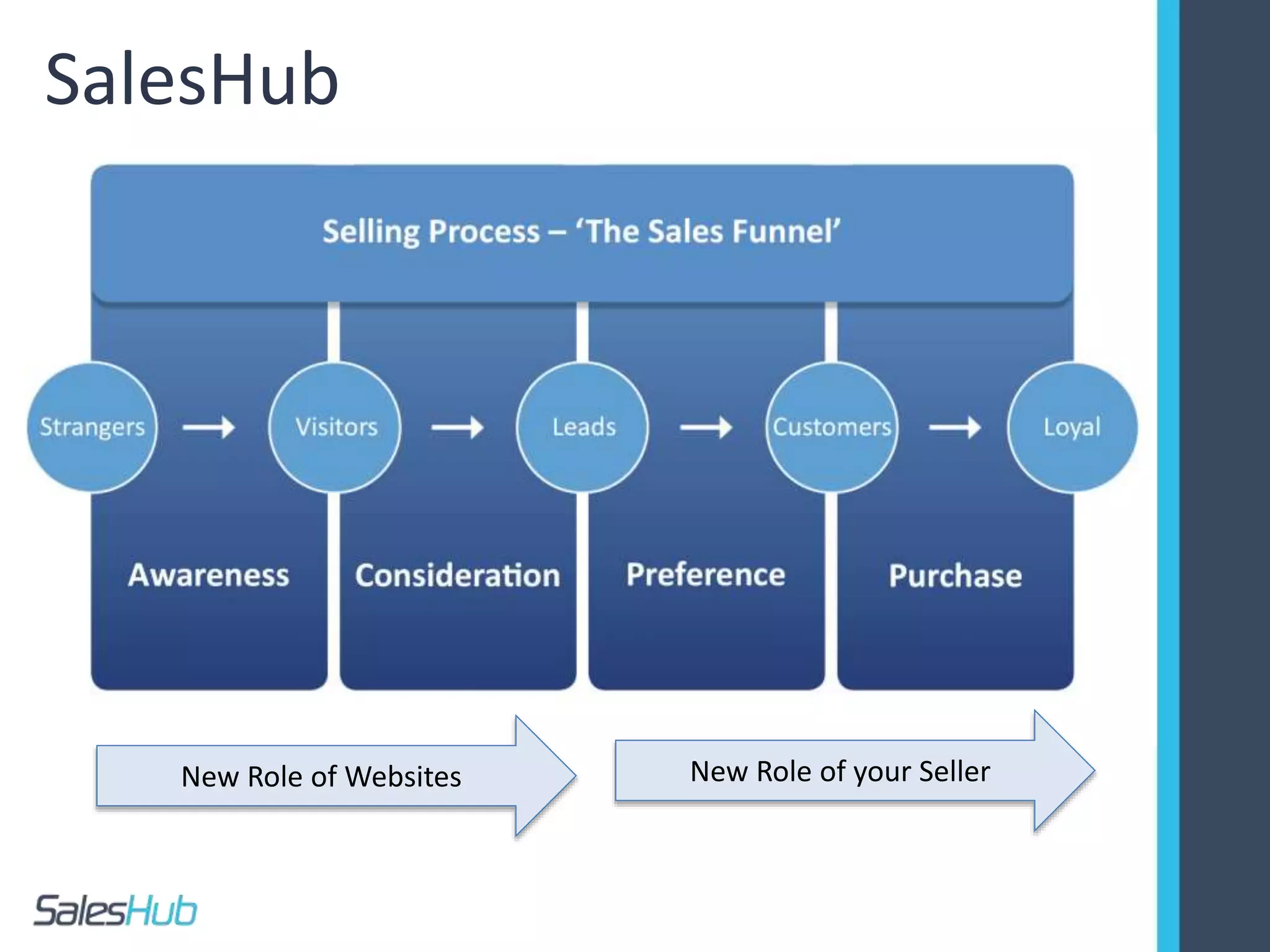 SalesHub

Selling Process – 'The Sales Funnel'

Strangers → Visitors → Leads → Customers → Loyal

Awareness

Consideration

Preference

Purchase

New Role of Websites

New Role of your Seller

SalesHub